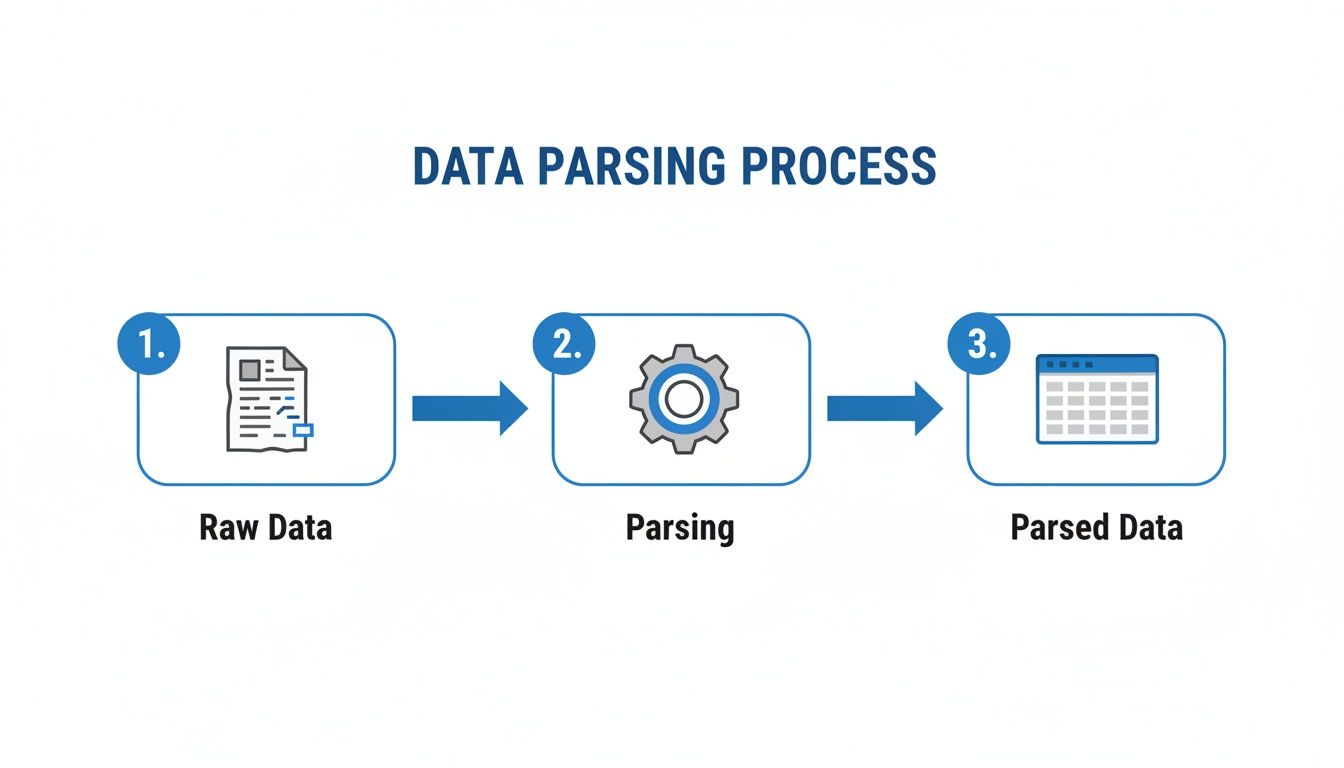 DATA PARSING PROCESS

1.

Raw Data

2.

Parsing

3.

Parsed Data